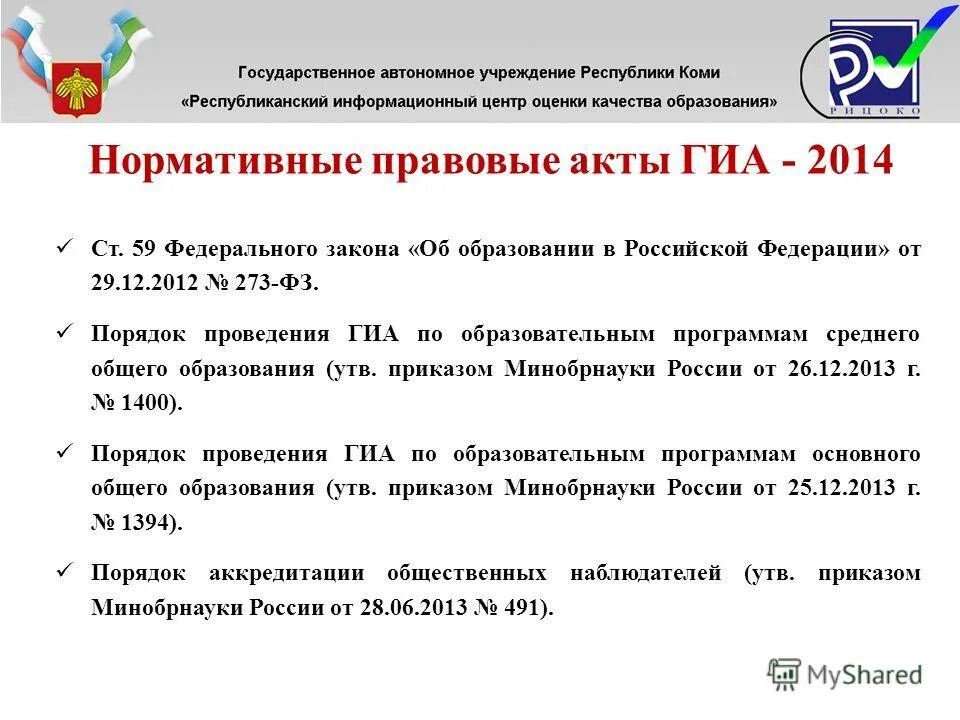 Государственное автономное учреждение Республики Коми
«Республиканский информационный центр оценки качества образования»

РИЦОКО

Нормативные правовые акты ГИА - 2014

✓ Ст. 59 Федерального закона «Об образовании в Российской Федерации» от 29.12.2012 № 273-ФЗ.

✓ Порядок проведения ГИА по образовательным программам среднего общего образования (утв. приказом Минобрнауки России от 26.12.2013 г. № 1400).

✓ Порядок проведения ГИА по образовательным программам основного общего образования (утв. приказом Минобрнауки России от 25.12.2013 г. № 1394).

✓ Порядок аккредитации общественных наблюдателей (утв. приказом Минобрнауки России от 28.06.2013 № 491).

MyShared